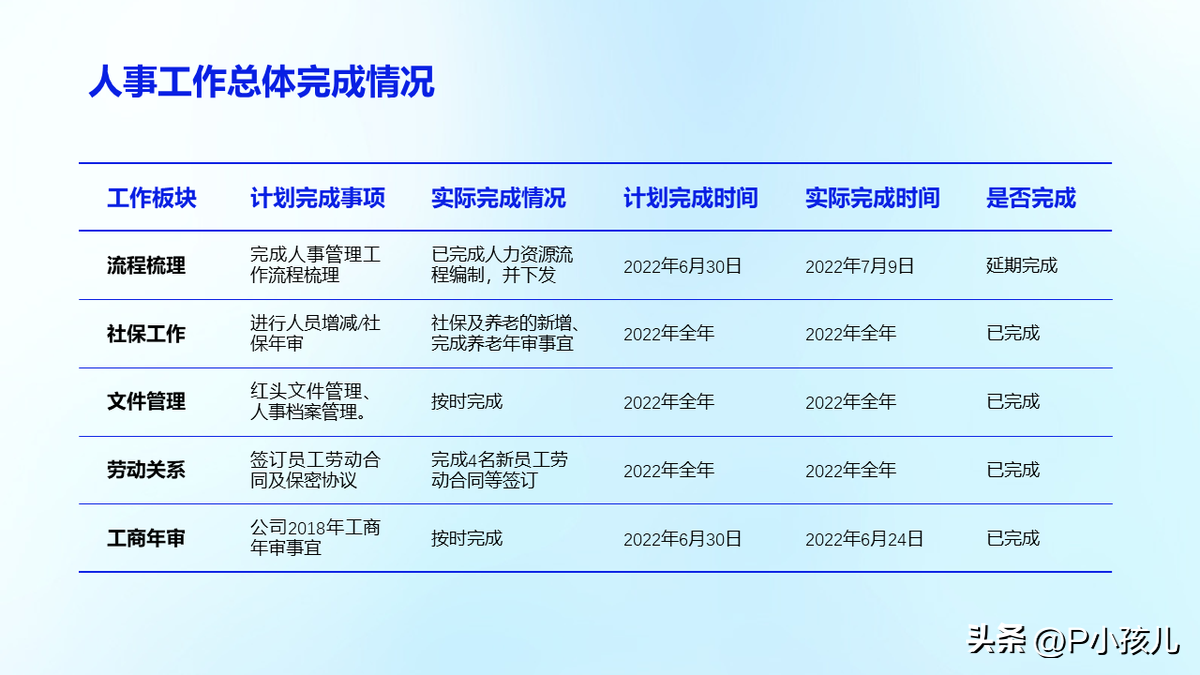 人事工作总体完成情况

| 工作板块 | 计划完成事项 | 实际完成情况 | 计划完成时间 | 实际完成时间 | 是否完成 |
|---|---|---|---|---|---|
| 流程梳理 | 完成人事管理工作流程梳理 | 已完成人力资源流程编制，并下发 | 2022年6月30日 | 2022年7月9日 | 延期完成 |
| 社保工作 | 进行人员增减/社保年审 | 社保及养老的新增、完成养老年审事宜 | 2022年全年 | 2022年全年 | 已完成 |
| 文件管理 | 红头文件管理、人事档案管理。 | 按时完成 | 2022年全年 | 2022年全年 | 已完成 |
| 劳动关系 | 签订员工劳动合同及保密协议 | 完成4名新员工劳动合同等签订 | 2022年全年 | 2022年全年 | 已完成 |
| 工商年审 | 公司2018年工商年审事宜 | 按时完成 | 2022年6月30日 | 2022年6月24日 | 已完成 |

头条 @P小孩儿